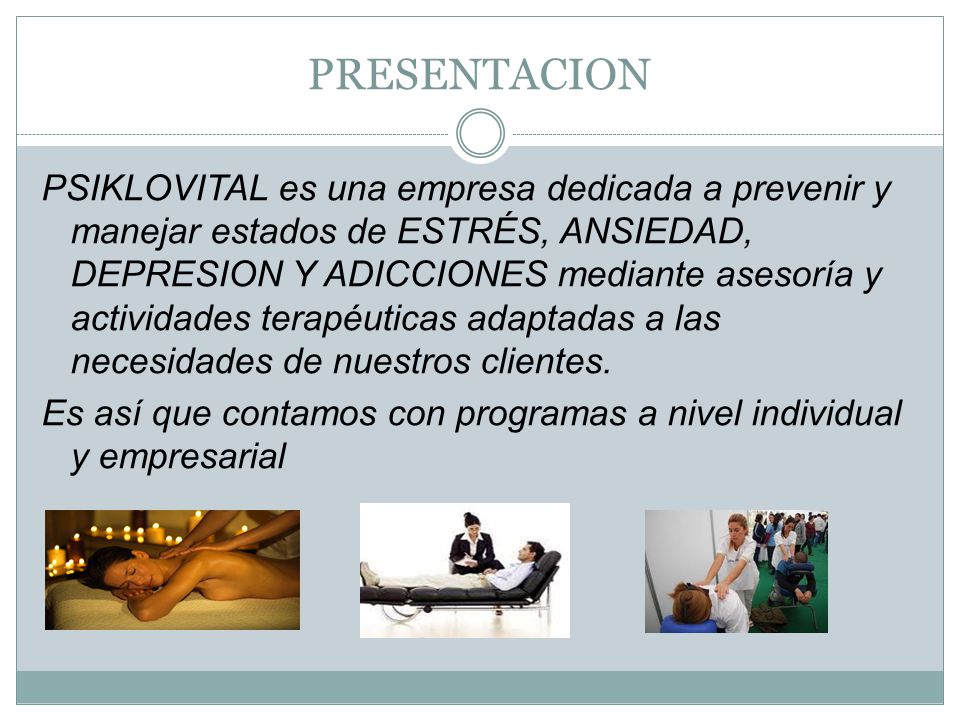 PRESENTACION

PSIKLOVITAL es una empresa dedicada a prevenir y manejar estados de ESTRÉS, ANSIEDAD, DEPRESION Y ADICCIONES mediante asesoría y actividades terapéuticas adaptadas a las necesidades de nuestros clientes.

Es así que contamos con programas a nivel individual y empresarial